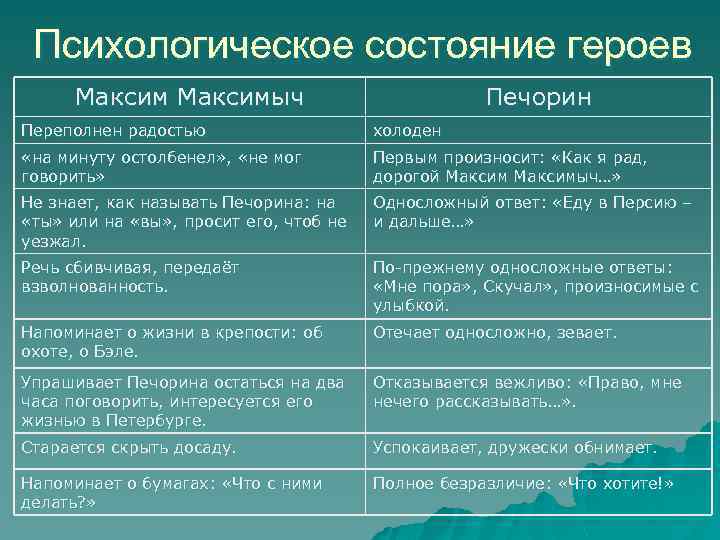 Психологическое состояние героев

| Максим Максимыч | Печорин |
|---|---|
| Переполнен радостью | холоден |
| «на минуту остолбенел», «не мог говорить» | Первым произносит: «Как я рад, дорогой Максим Максимыч…» |
| Не знает, как называть Печорина: на «ты» или на «вы», просит его, чтоб не уезжал. | Односложный ответ: «Еду в Персию – и дальше…» |
| Речь сбивчивая, передаёт взволнованность. | По-прежнему односложные ответы: «Мне пора», Скучал», произносимые с улыбкой. |
| Напоминает о жизни в крепости: об охоте, о Бэле. | Отечает односложно, зевает. |
| Упрашивает Печорина остаться на два часа поговорить, интересуется его жизнью в Петербурге. | Отказывается вежливо: «Право, мне нечего рассказывать…». |
| Старается скрыть досаду. | Успокаивает, дружески обнимает. |
| Напоминает о бумагах: «Что с ними делать?» | Полное безразличие: «Что хотите!» |